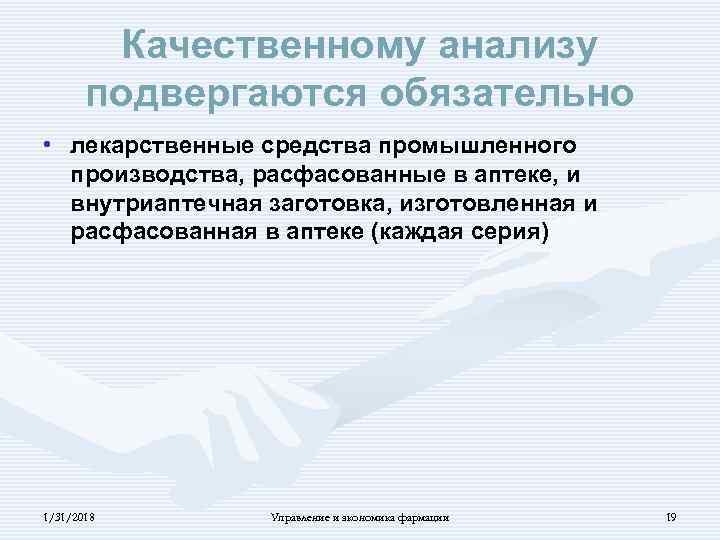 Качественному анализу подвергаются обязательно

• лекарственные средства промышленного производства, расфасованные в аптеке, и внутриаптечная заготовка, изготовленная и расфасованная в аптеке (каждая серия)

1/31/2018

Управление и экономика фармации

19